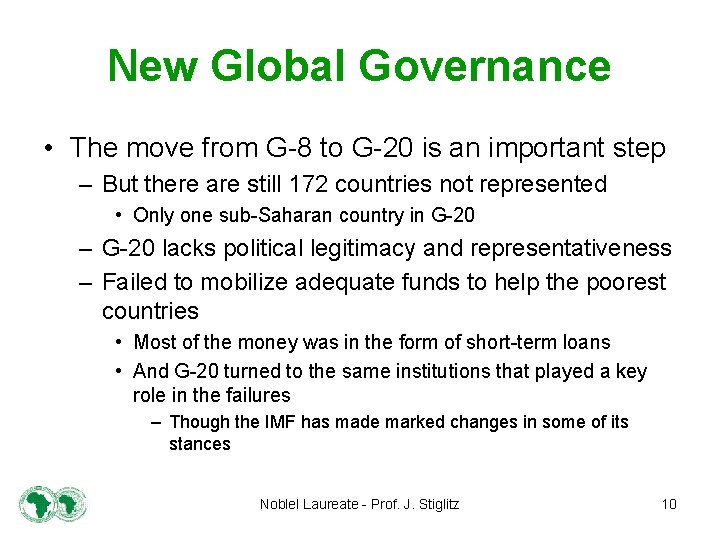 New Global Governance

• The move from G-8 to G-20 is an important step
– But there are still 172 countries not represented
• Only one sub-Saharan country in G-20
– G-20 lacks political legitimacy and representativeness
– Failed to mobilize adequate funds to help the poorest countries
• Most of the money was in the form of short-term loans
• And G-20 turned to the same institutions that played a key role in the failures
– Though the IMF has made marked changes in some of its stances

Noblel Laureate - Prof. J. Stiglitz

10